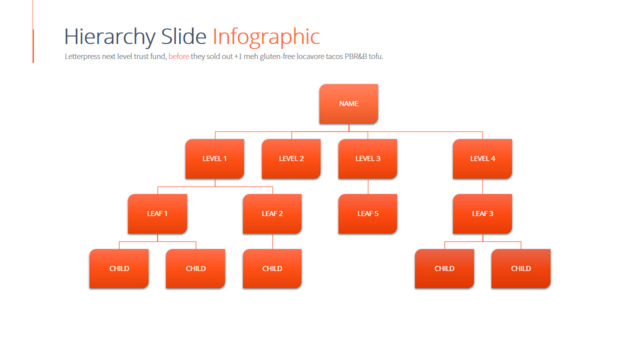 Hierarchy Slide Infographic

Letterpress next level trust fund, before they sold out +1 meh gluten-free locavore tacos PBR&B tofu.

NAME

LEVEL 1

LEVEL 2

LEVEL 3

LEVEL 4

LEAF 1

LEAF 2

LEAF 5

LEAF 3

CHILD

CHILD

CHILD

CHILD

CHILD